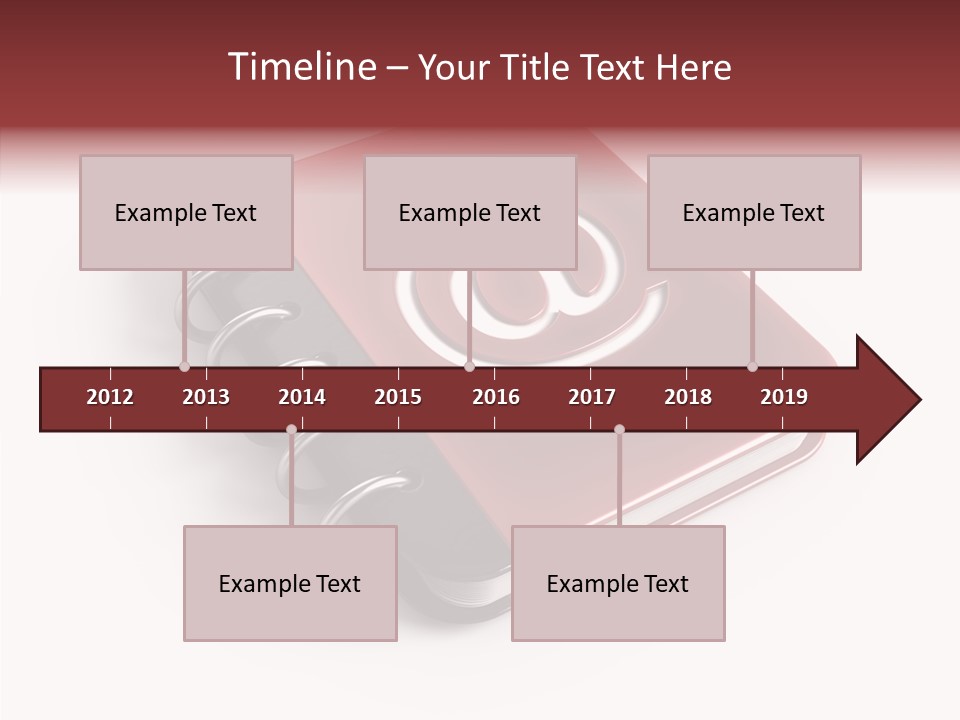 Timeline – Your Title Text Here

Example Text

Example Text

Example Text

2012 2013 2014 2015 2016 2017 2018 2019

Example Text

Example Text